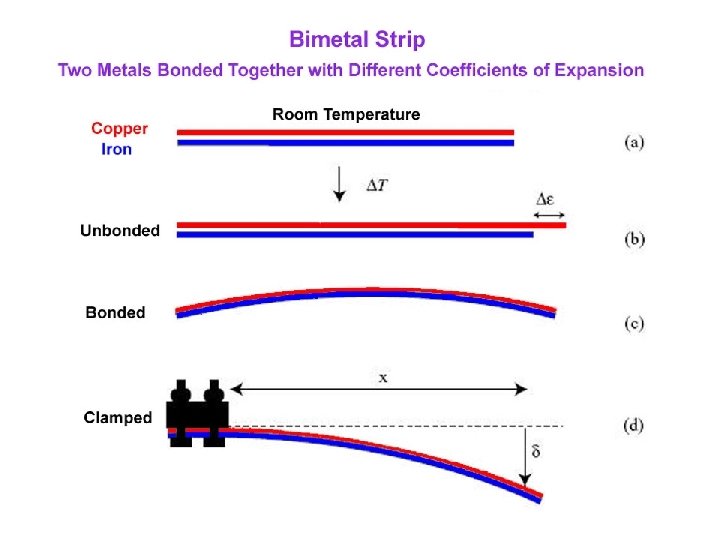 Bimetal Strip

Two Metals Bonded Together with Different Coefficients of Expansion

Room Temperature

Copper
Iron

(a)

$\Delta T$

$\Delta\varepsilon$

Unbonded

(b)

Bonded

(c)

x

Clamped

(d)

$\delta$